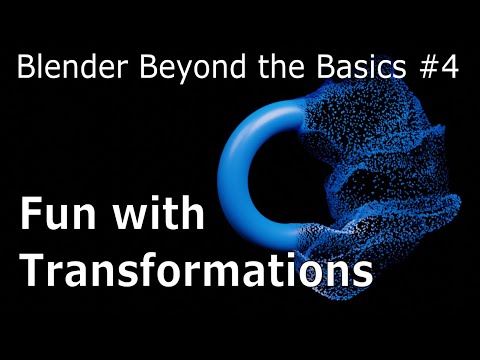 Blender Beyond the Basics #4

Fun with Transformations